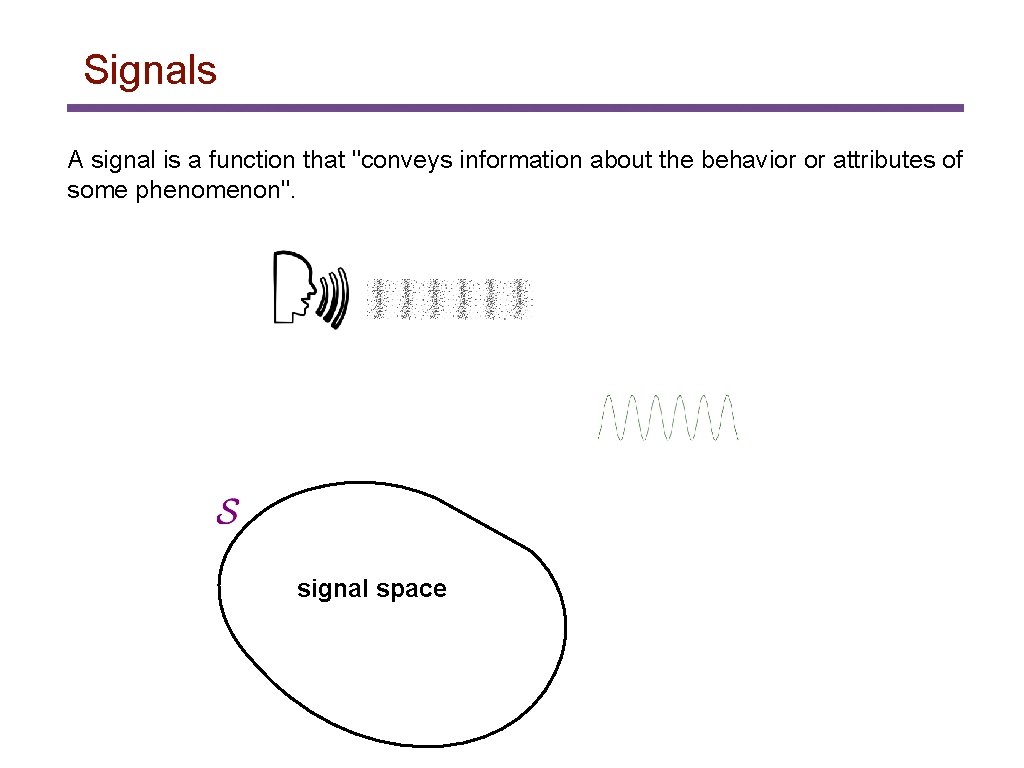 Signals

A signal is a function that "conveys information about the behavior or attributes of some phenomenon".

$\mathcal{S}$

signal space